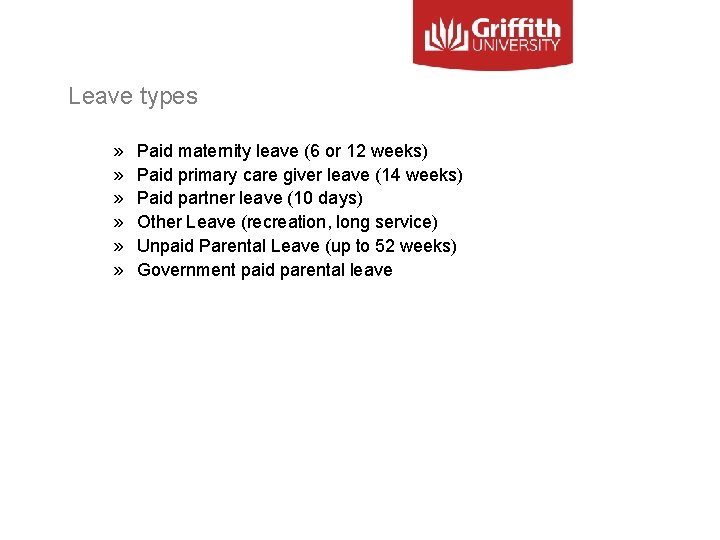 Griffith
UNIVERSITY

Leave types

» Paid maternity leave (6 or 12 weeks)
» Paid primary care giver leave (14 weeks)
» Paid partner leave (10 days)
» Other Leave (recreation, long service)
» Unpaid Parental Leave (up to 52 weeks)
» Government paid parental leave